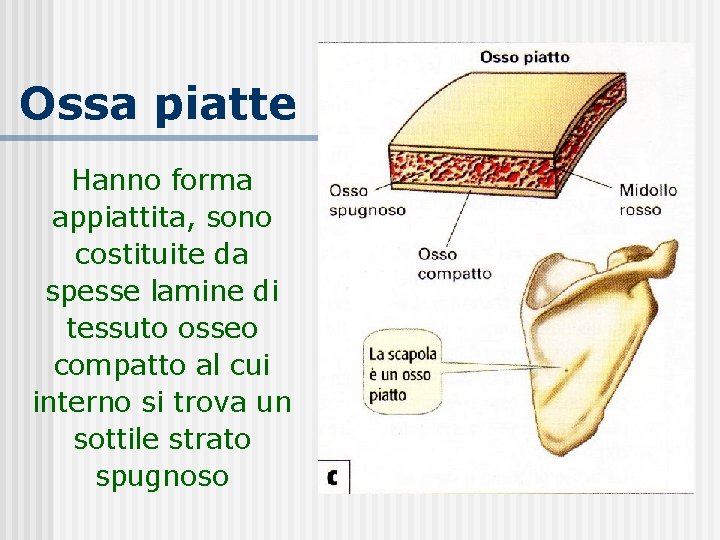 Ossa piatte

Hanno forma appiattita, sono costituite da spesse lamine di tessuto osseo compatto al cui interno si trova un sottile strato spugnoso

Osso piatto

Osso spugnoso

Midollo rosso

Osso compatto

La scapola è un osso piatto

c